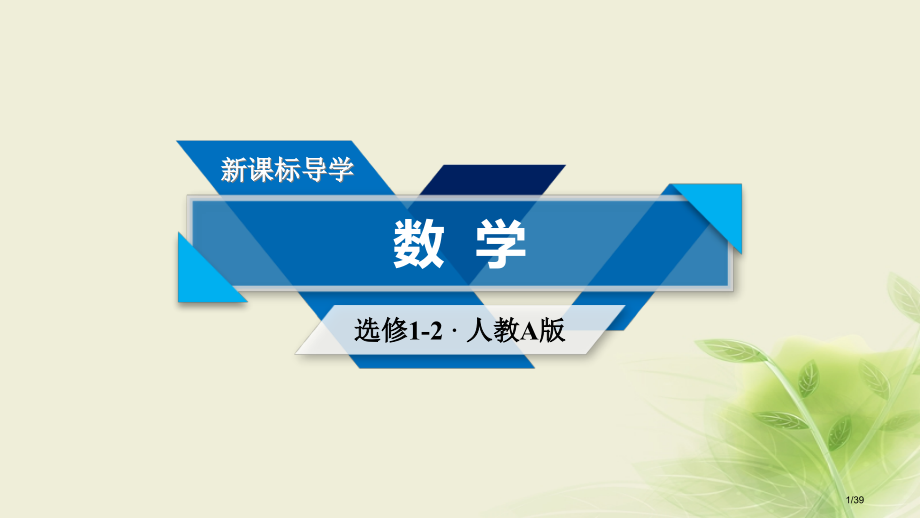 新课标导学

数 学

选修1-2 · 人教A版

1/39